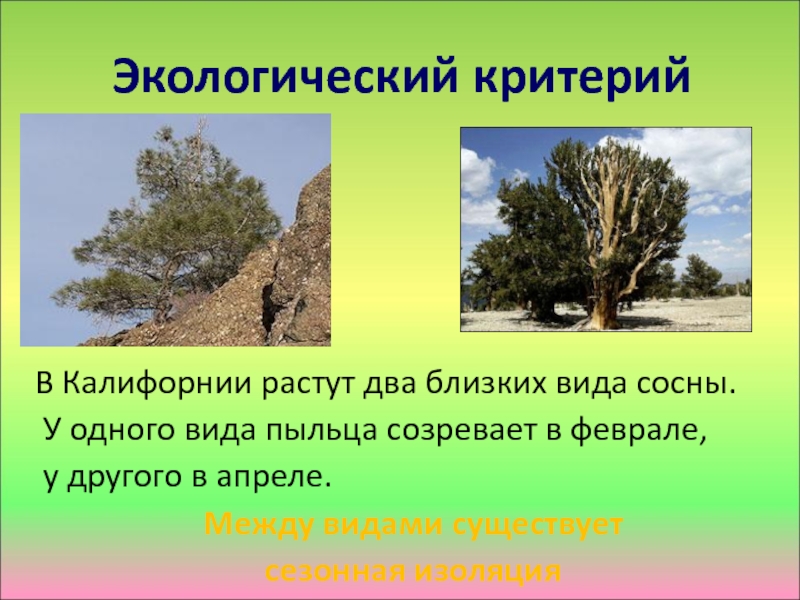 Экологический критерий

В Калифорнии растут два близких вида сосны. У одного вида пыльца созревает в феврале, у другого в апреле.

Между видами существует сезонная изоляция